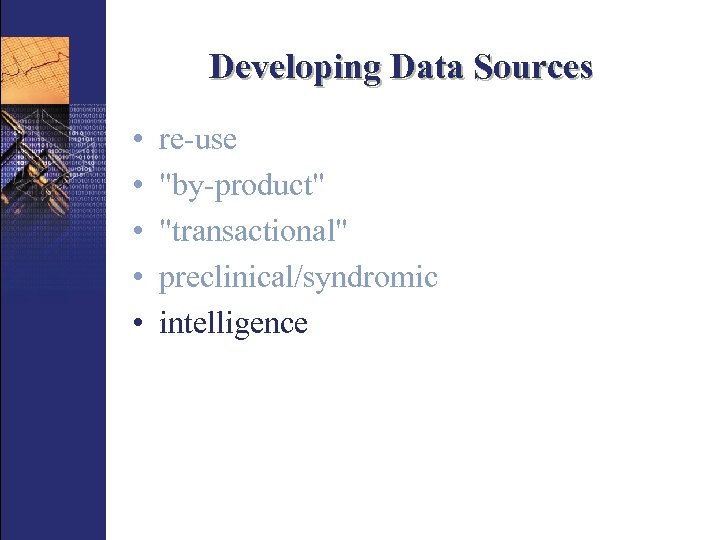 Developing Data Sources

• re-use
• "by-product"
• "transactional"
• preclinical/syndromic
• intelligence